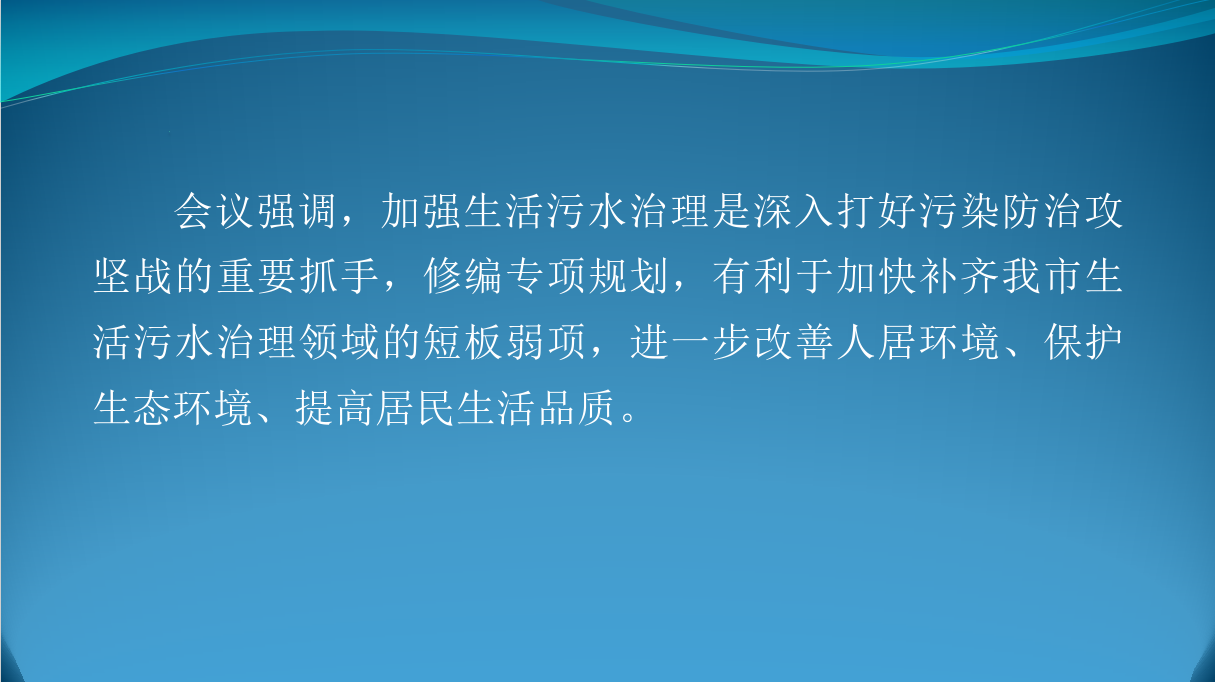 会议强调，加强生活污水治理是深入打好污染防治攻坚战的重要抓手，修编专项规划，有利于加快补齐我市生活污水治理领域的短板弱项，进一步改善人居环境、保护生态环境、提高居民生活品质。